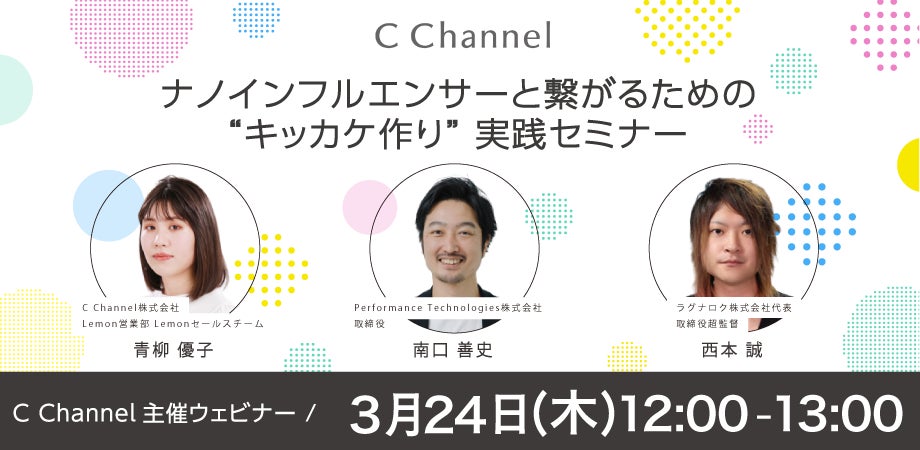 C Channel

ナノインフルエンサーと繋がるための
“キッカケ作り” 実践セミナー

C Channel株式会社
Lemon営業部 Lemonセールスチーム
青柳 優子

Performance Technologies株式会社
取締役
南口 善史

ラグナロク株式会社代表
取締役超監督
西本 誠

C Channel 主催ウェビナー /

3月24日(木)12:00-13:00